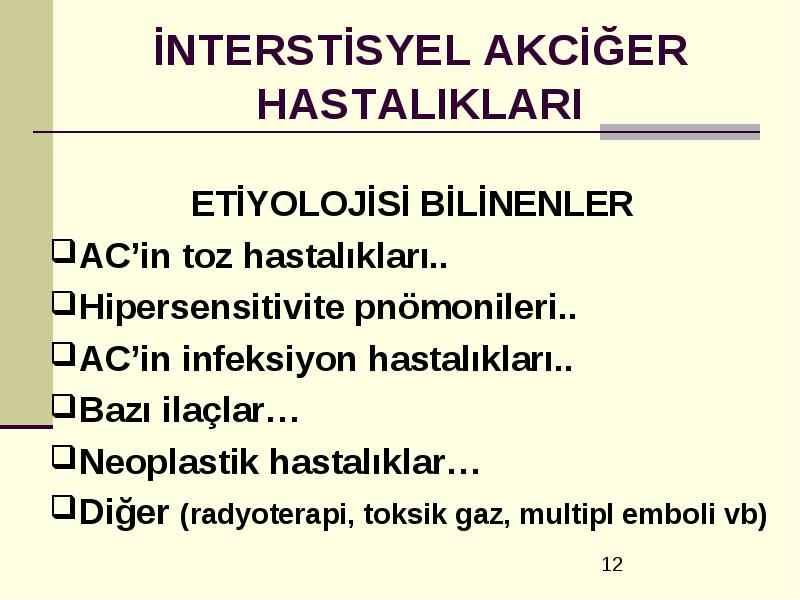 İNTERSTİSYEL AKCİĞER HASTALIKLARI

ETİYOLOJİSİ BİLİNENLER

❑AC’in toz hastalıkları..
❑Hipersensitivite pnömonileri..
❑AC’in infeksiyon hastalıkları..
❑Bazı ilaçlar…
❑Neoplastik hastalıklar…
❑Diğer (radyoterapi, toksik gaz, multipl emboli vb)

12